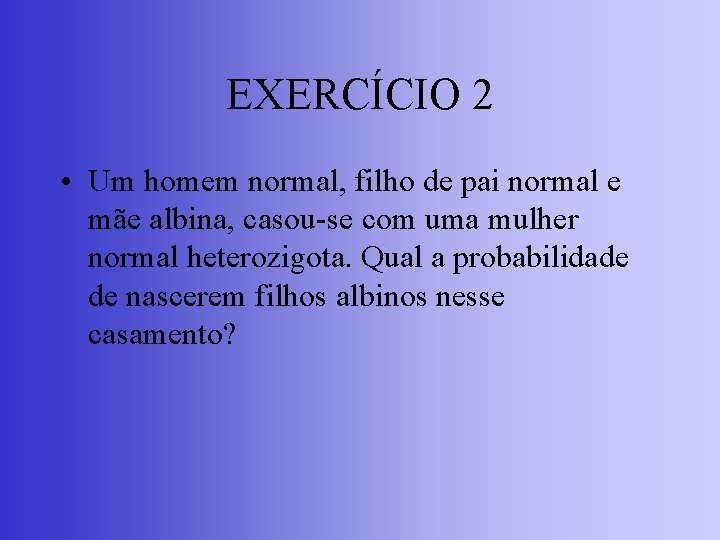 EXERCÍCIO 2

• Um homem normal, filho de pai normal e mãe albina, casou-se com uma mulher normal heterozigota. Qual a probabilidade de nascerem filhos albinos nesse casamento?